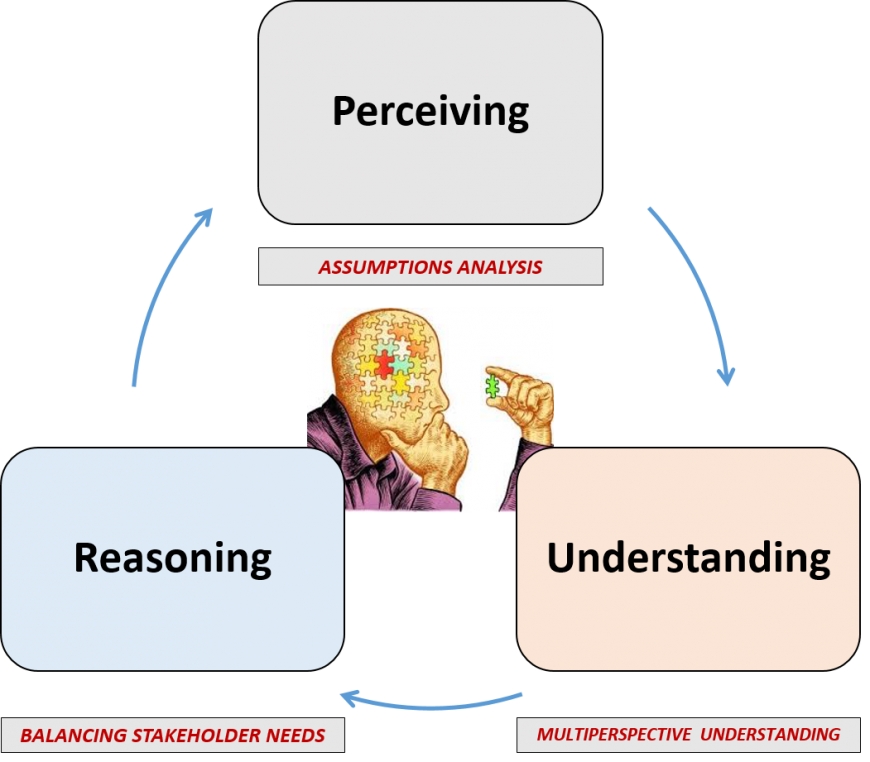 Perceiving

ASSUMPTIONS ANALYSIS

Reasoning

Understanding

BALANCING STAKEHOLDER NEEDS

MULTIPERSPECTIVE UNDERSTANDING